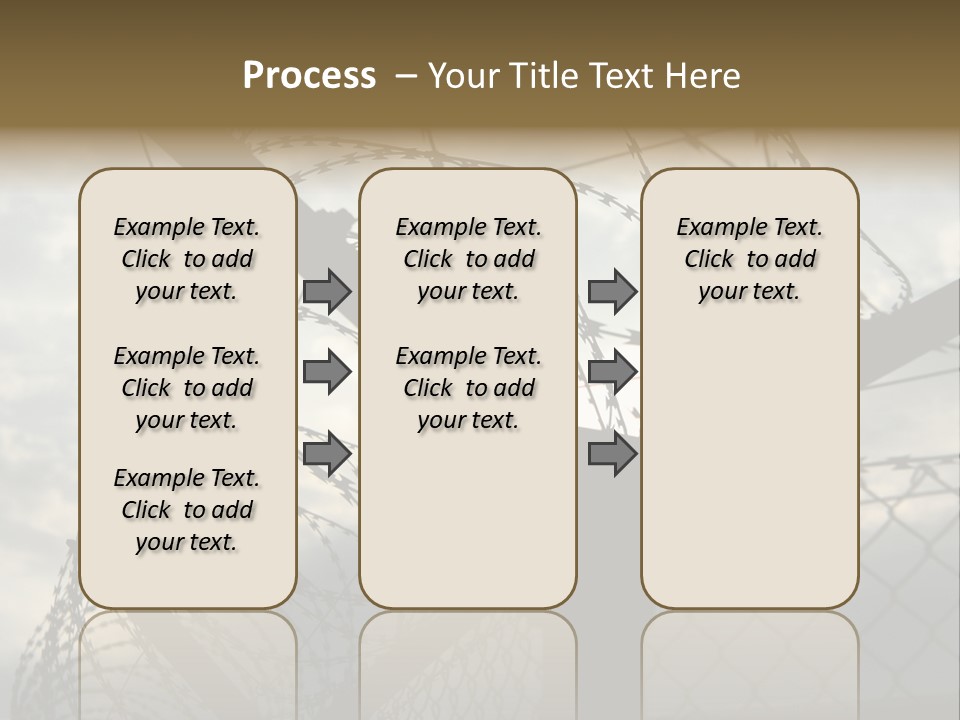 Process – Your Title Text Here

Example Text. Click to add your text.

Example Text. Click to add your text.

Example Text. Click to add your text.

Example Text. Click to add your text.

Example Text. Click to add your text.

Example Text. Click to add your text.